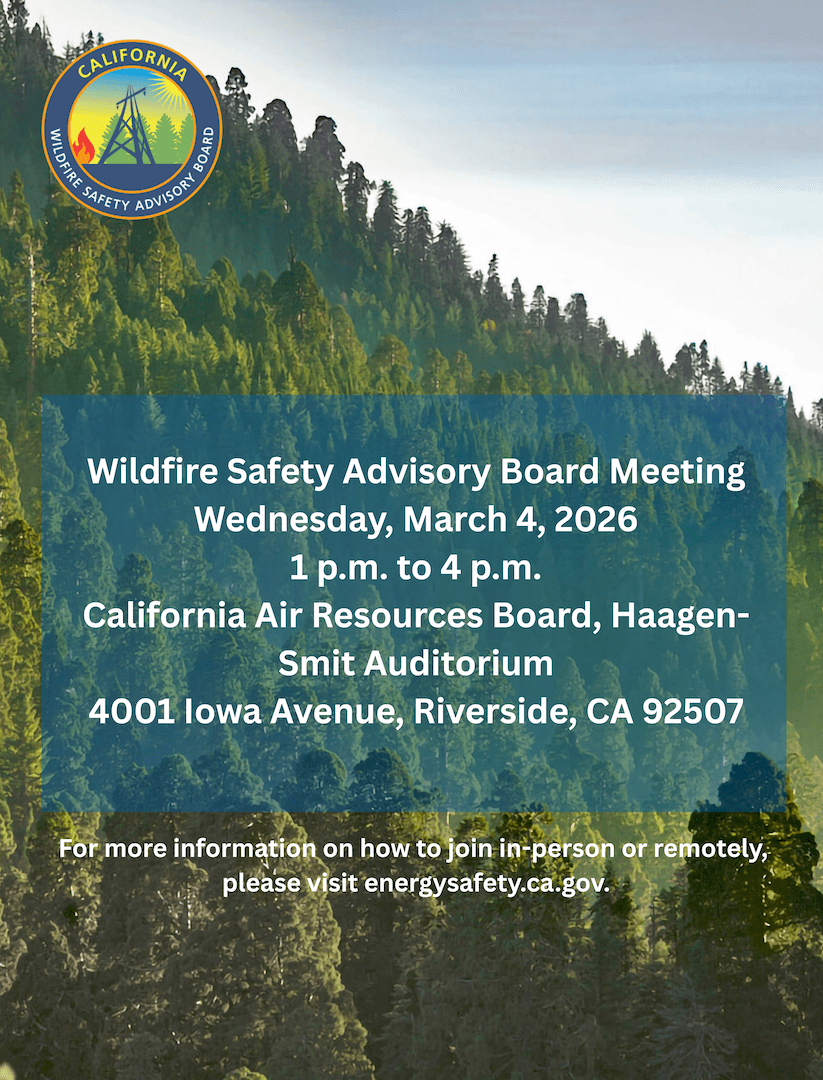 CALIFORNIA
WILDFIRE SAFETY ADVISORY BOARD

Wildfire Safety Advisory Board Meeting
Wednesday, March 4, 2026
1 p.m. to 4 p.m.
California Air Resources Board, Haagen-Smit Auditorium
4001 Iowa Avenue, Riverside, CA 92507

For more information on how to join in-person or remotely, please visit energysafety.ca.gov.